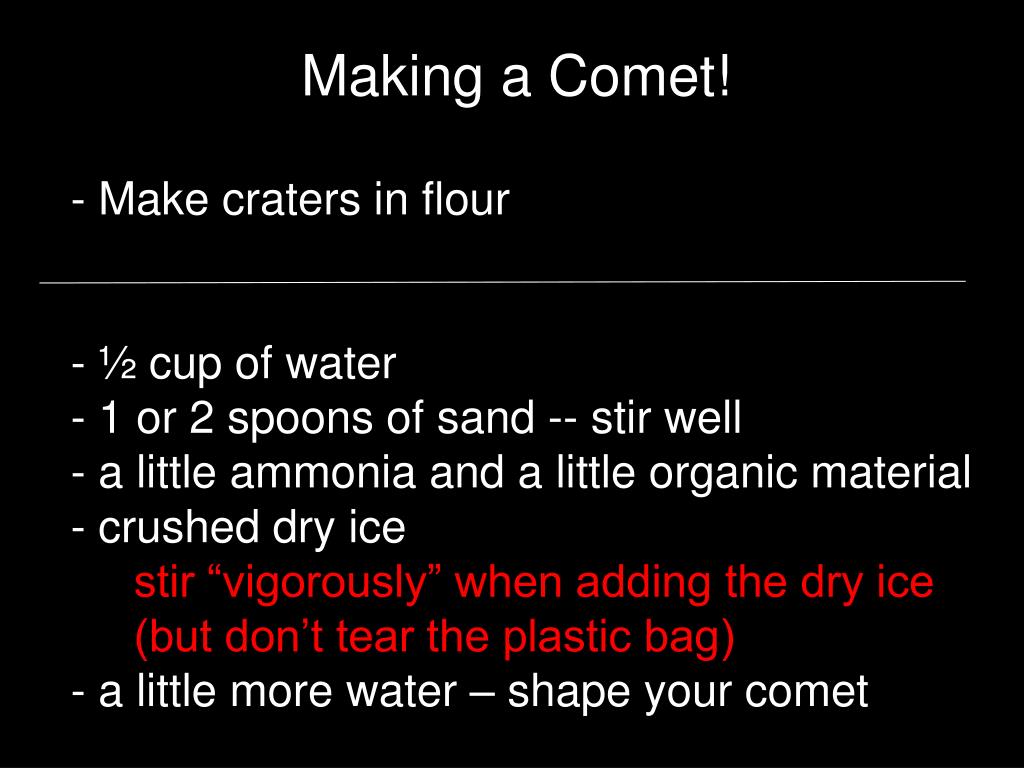 Making a Comet!

- Make craters in flour

- ½ cup of water
- 1 or 2 spoons of sand -- stir well
- a little ammonia and a little organic material
- crushed dry ice
stir “vigorously” when adding the dry ice
(but don’t tear the plastic bag)
- a little more water – shape your comet